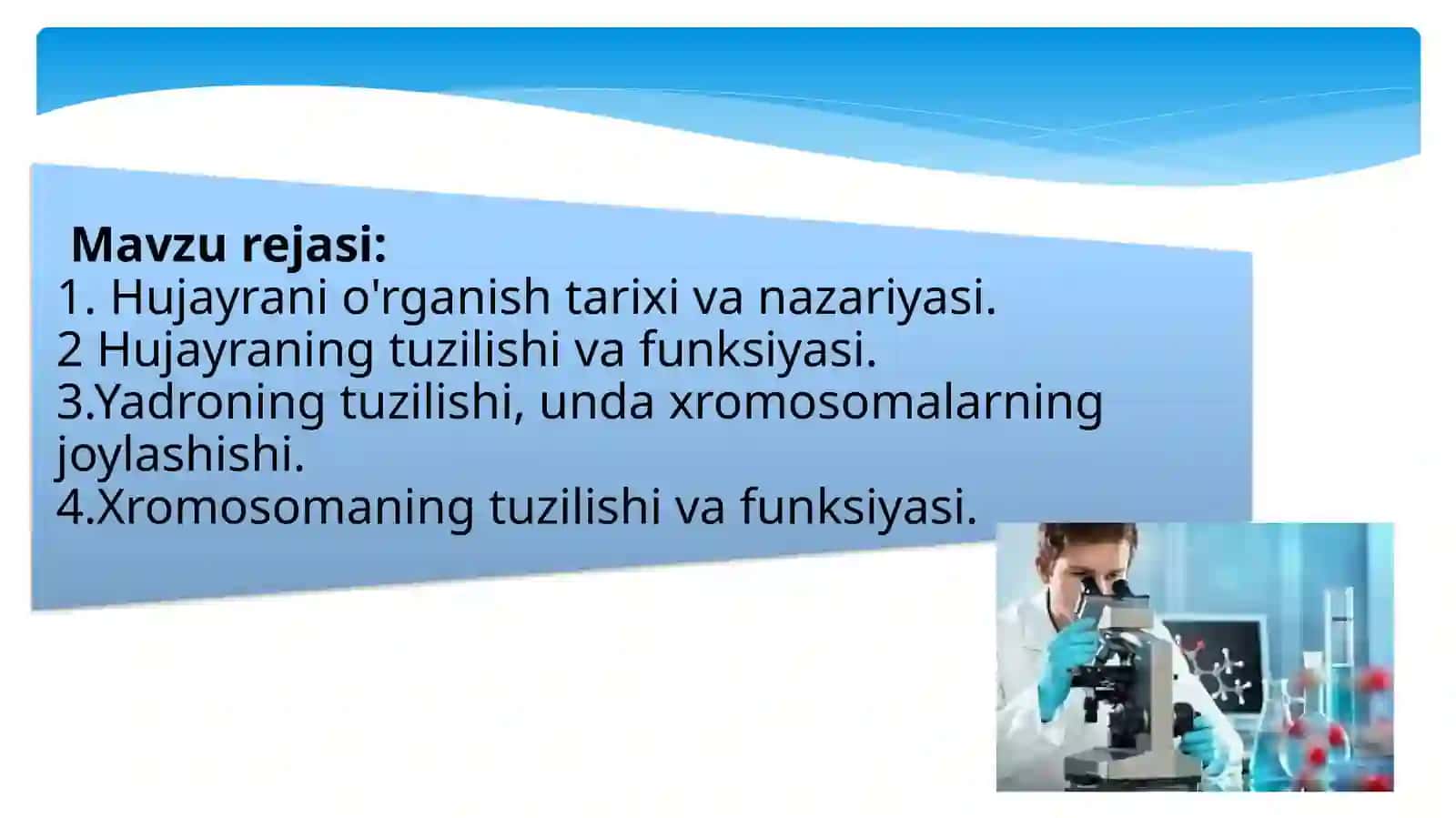 Mavzu rejasi:
1. Hujayrani o'rganish tarixi va nazariyasi.
2 Hujayraning tuzilishi va funksiyasi.
3.Yadroning tuzilishi, unda xromosomalarning joylashishi.
4.Xromosomaning tuzilishi va funksiyasi.